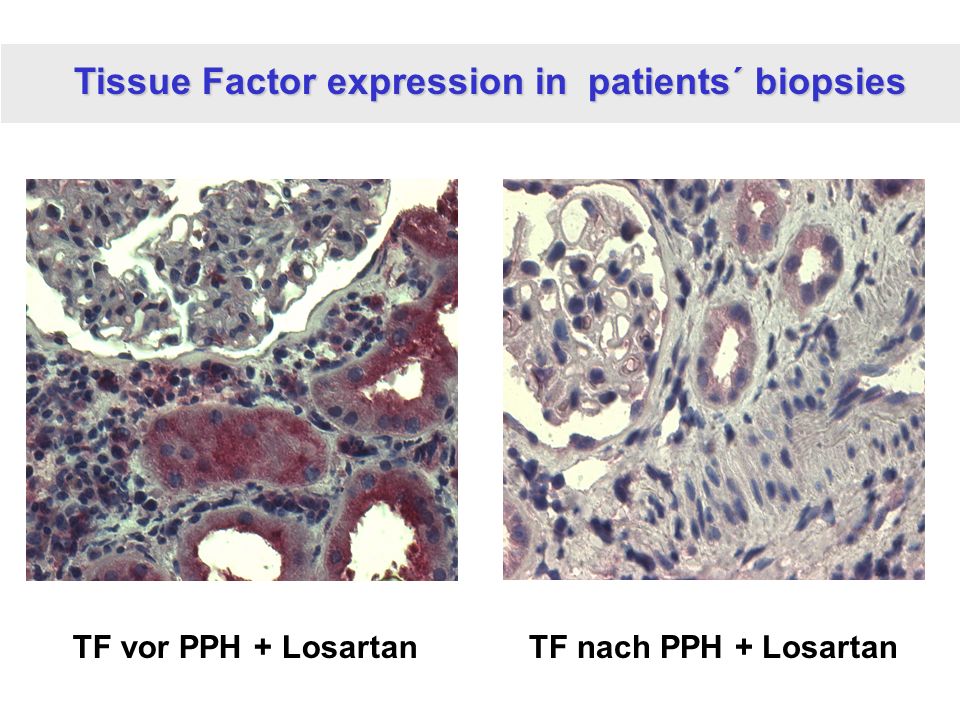 Tissue Factor expression in patients´ biopsies

TF vor PPH + Losartan

TF nach PPH + Losartan